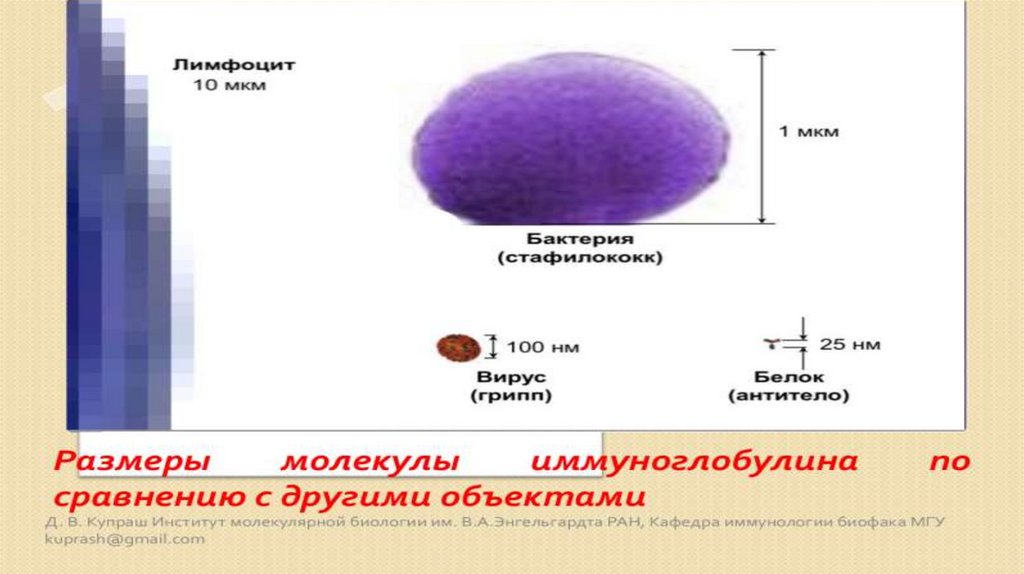 Лимфоцит
10 мкм

1 мкм

Бактерия
(стафилококк)

100 нм

Вирус
(грипп)

25 нм

Белок
(антитело)

Размеры молекулы иммуноглобулина по сравнению с другими объектами

Д. В. Купраш Институт молекулярной биологии им. В.А.Энгельгардта РАН, Кафедра иммунологии биофака МГУ kuprash@gmail.com